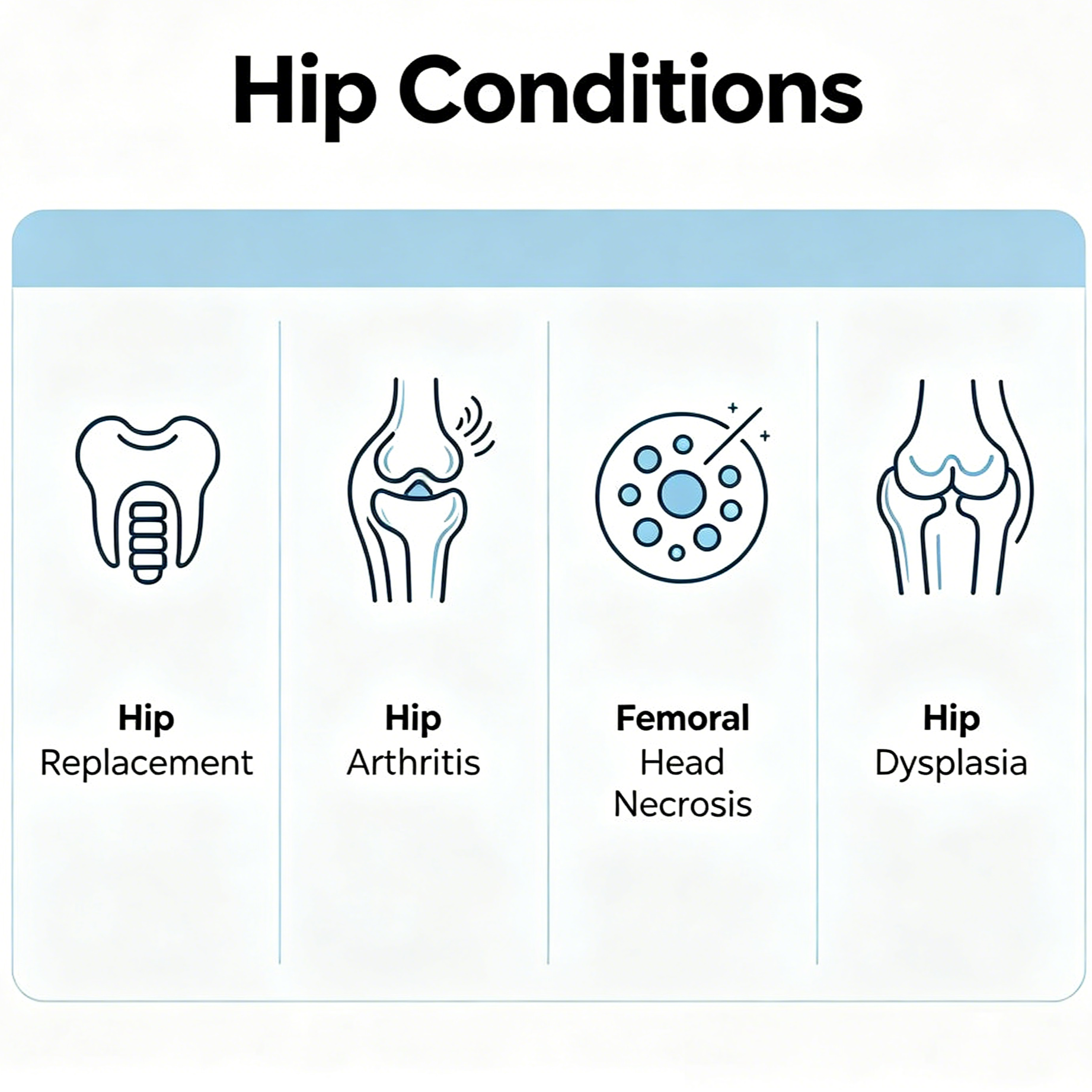 Hip Conditions

Hip
Replacement

Hip
Arthritis

Femoral
Head
Necrosis

Hip
Dysplasia